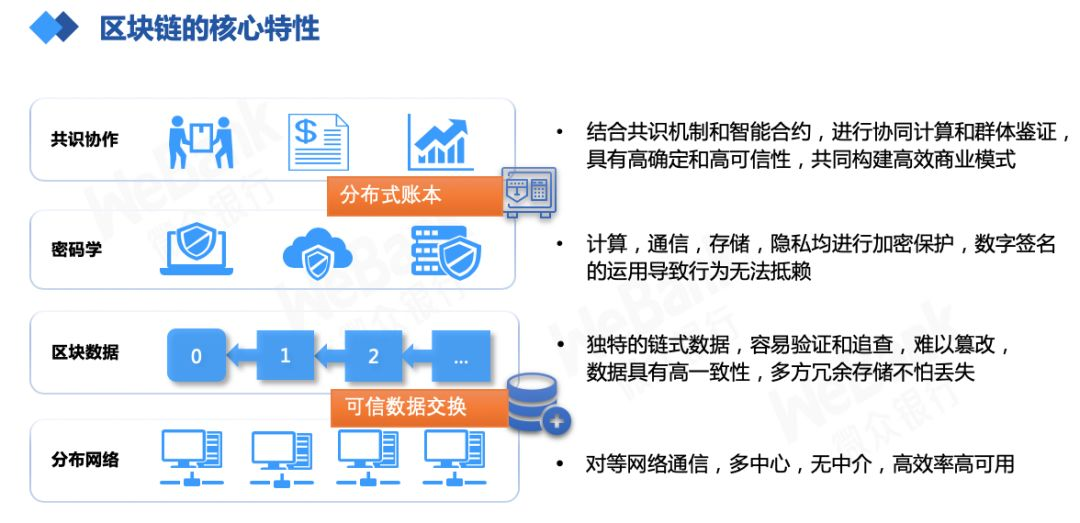 区块链的核心特性

共识协作

分布式账本

密码学

区块数据

0

1

2

...

可信数据交换

分布网络

• 结合共识机制和智能合约，进行协同计算和群体鉴证，具有高确定和高可信性，共同构建高效商业模式

• 计算，通信，存储，隐私均进行加密保护，数字签名的运用导致行为无法抵赖

• 独特的链式数据，容易验证和追查，难以篡改，数据具有高一致性，多方冗余存储不怕丢失

• 对等网络通信，多中心，无中介，高效率高可用

WeBank 微众银行